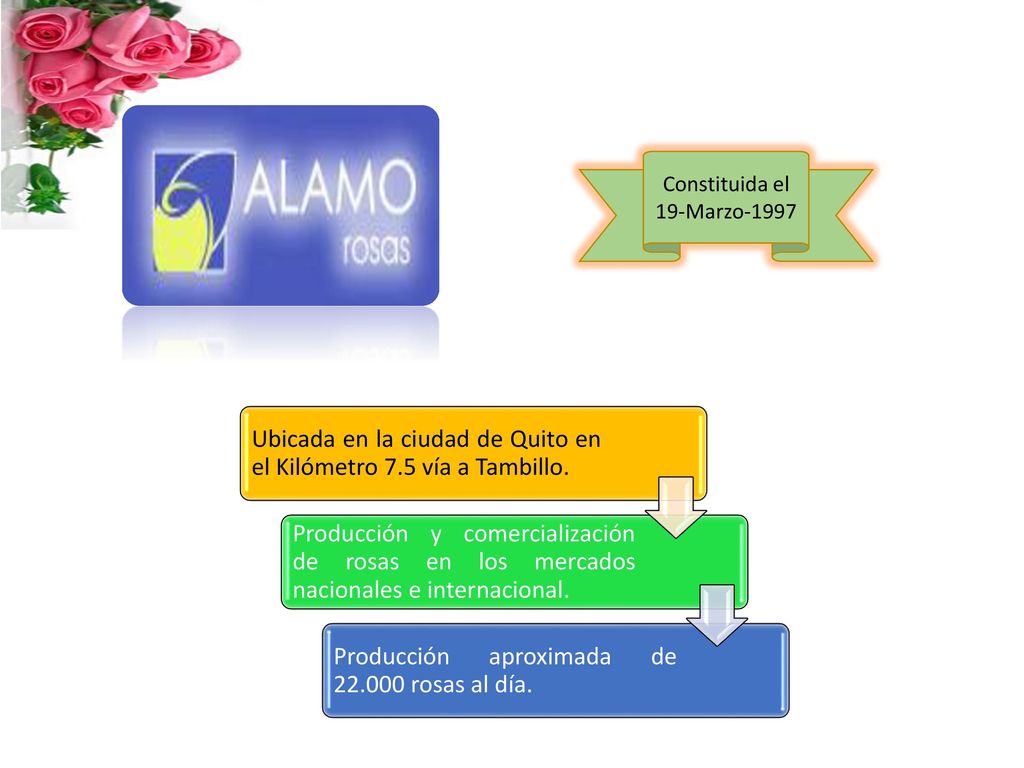 ALAMO
rosas

Constituida el 19-Marzo-1997

Ubicada en la ciudad de Quito en el Kilómetro 7.5 vía a Tambillo.

Producción y comercialización de rosas en los mercados nacionales e internacional.

Producción aproximada de 22.000 rosas al día.